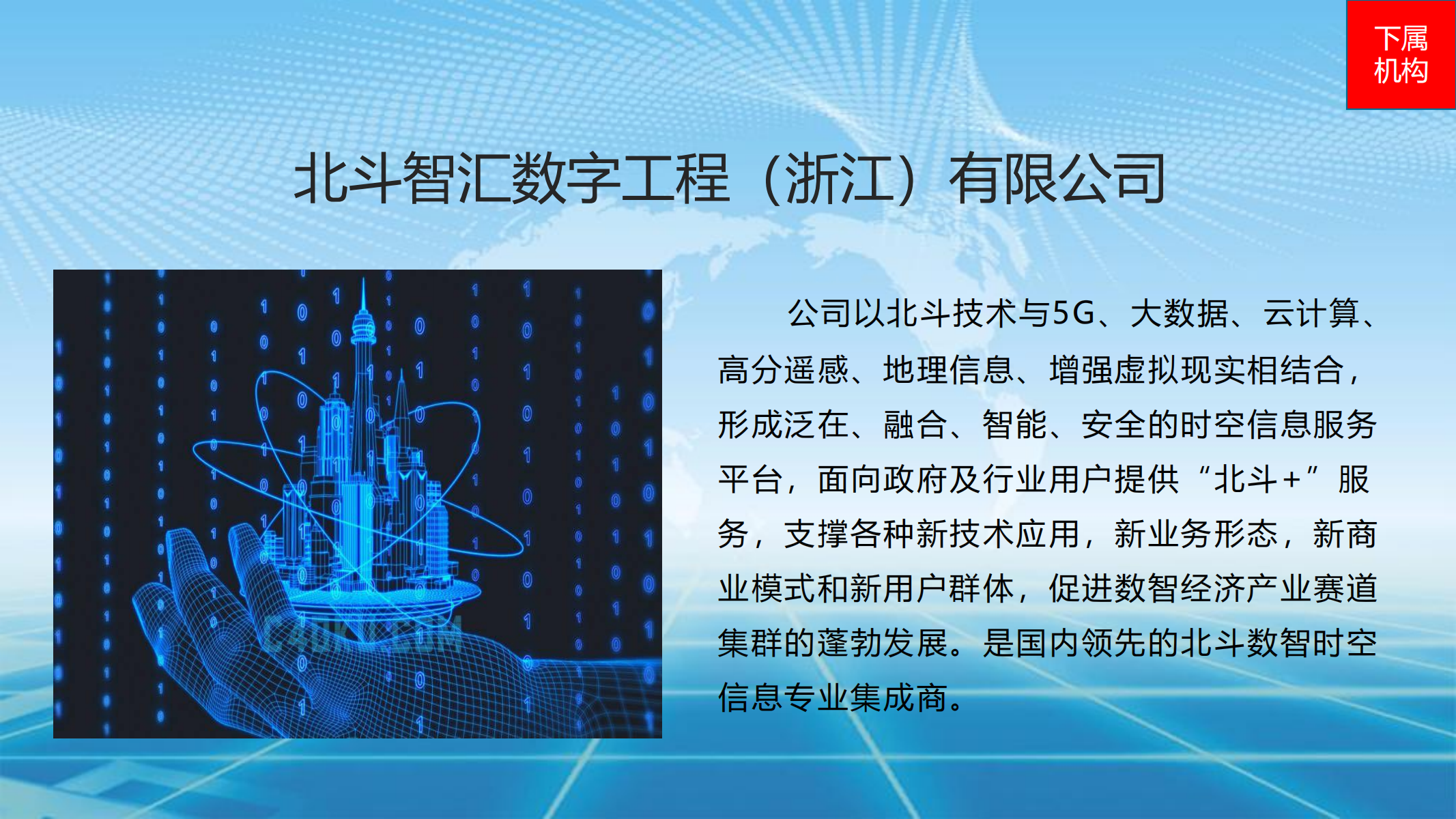 下属机构

北斗智汇数字工程（浙江）有限公司

公司以北斗技术与5G、大数据、云计算、高分遥感、地理信息、增强虚拟现实相结合，形成泛在、融合、智能、安全的时空信息服务平台，面向政府及行业用户提供“北斗+”服务，支撑各种新技术应用，新业务形态，新商业模式和新用户群体，促进数智经济产业赛道集群的蓬勃发展。是国内领先的北斗数智时空信息专业集成商。